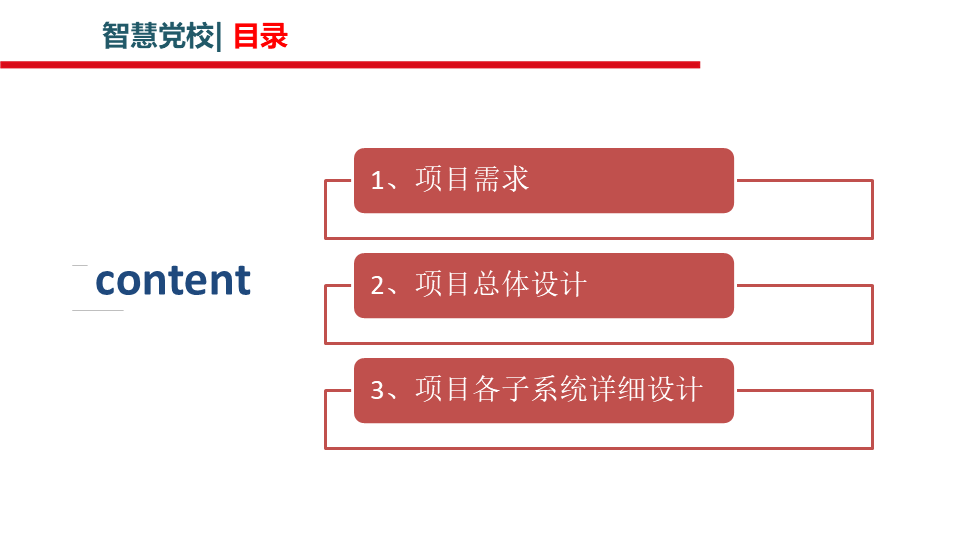 智慧党校| 目录

content

1、项目需求

2、项目总体设计

3、项目各子系统详细设计